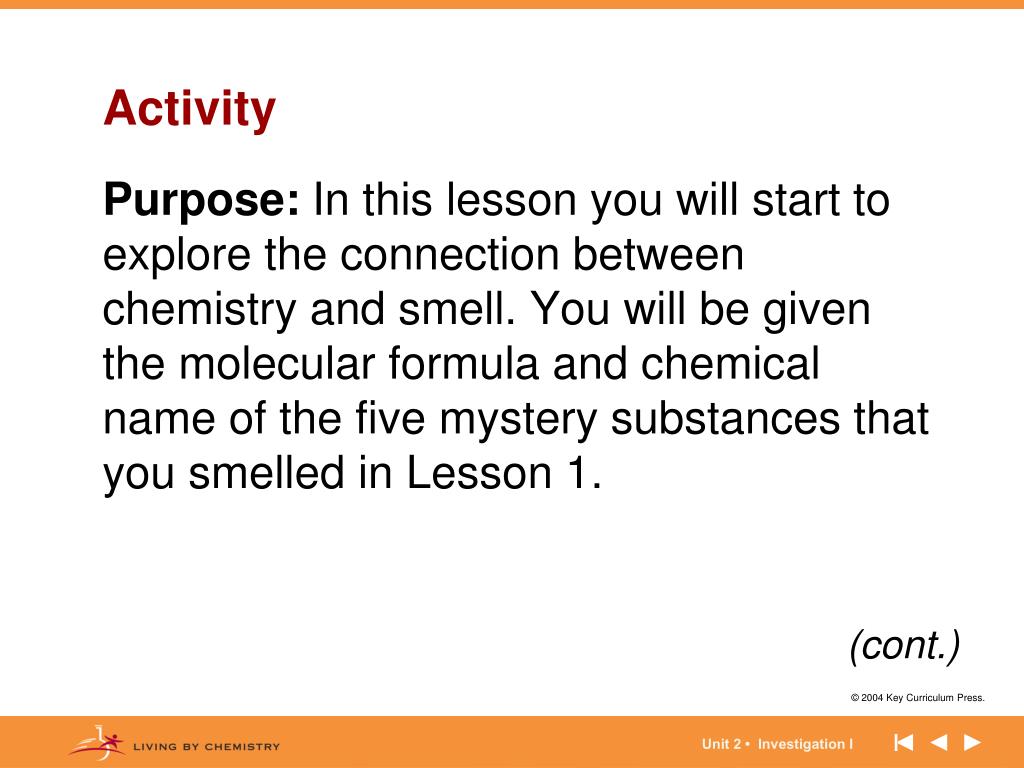 Activity

Purpose: In this lesson you will start to explore the connection between chemistry and smell. You will be given the molecular formula and chemical name of the five mystery substances that you smelled in Lesson 1.

(cont.)

© 2004 Key Curriculum Press.

LIVING BY CHEMISTRY

Unit 2 • Investigation I